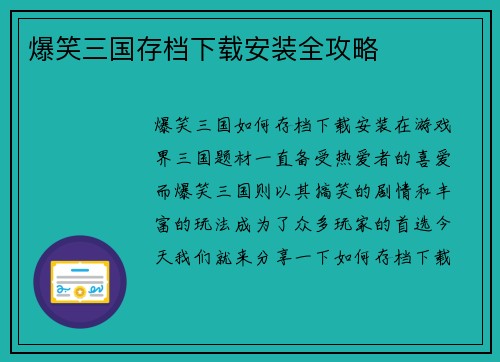 爆笑三国存档下载安装全攻略

爆笑三国如何存档下载安装在游戏界三国题材一直备受热爱者的喜爱而爆笑三国则以其搞笑的剧情和丰富的玩法成为了众多玩家的首选今天我们就来分享一下如何存档下载